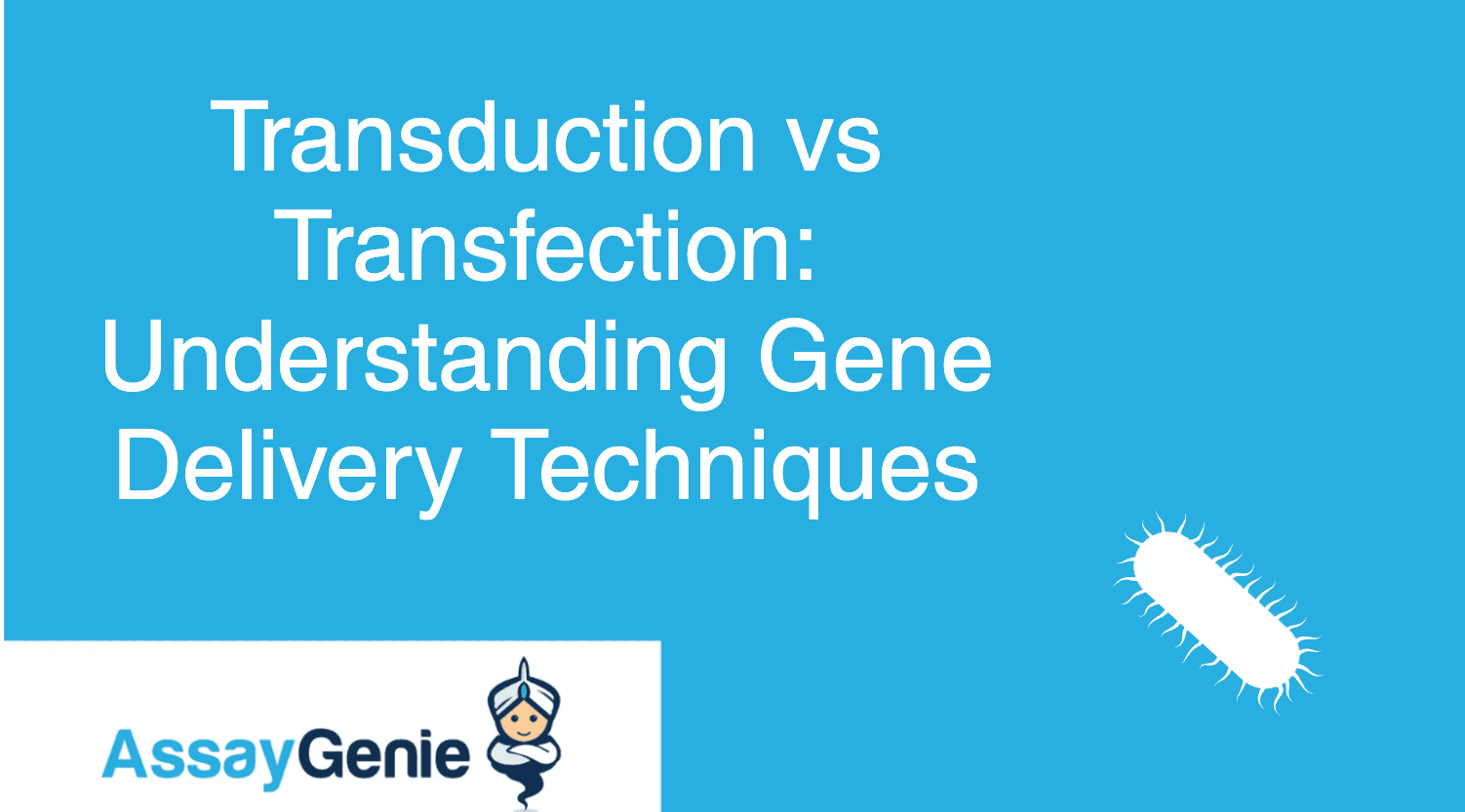 Transduction vs Transfection: Understanding Gene Delivery Techniques

AssayGenie